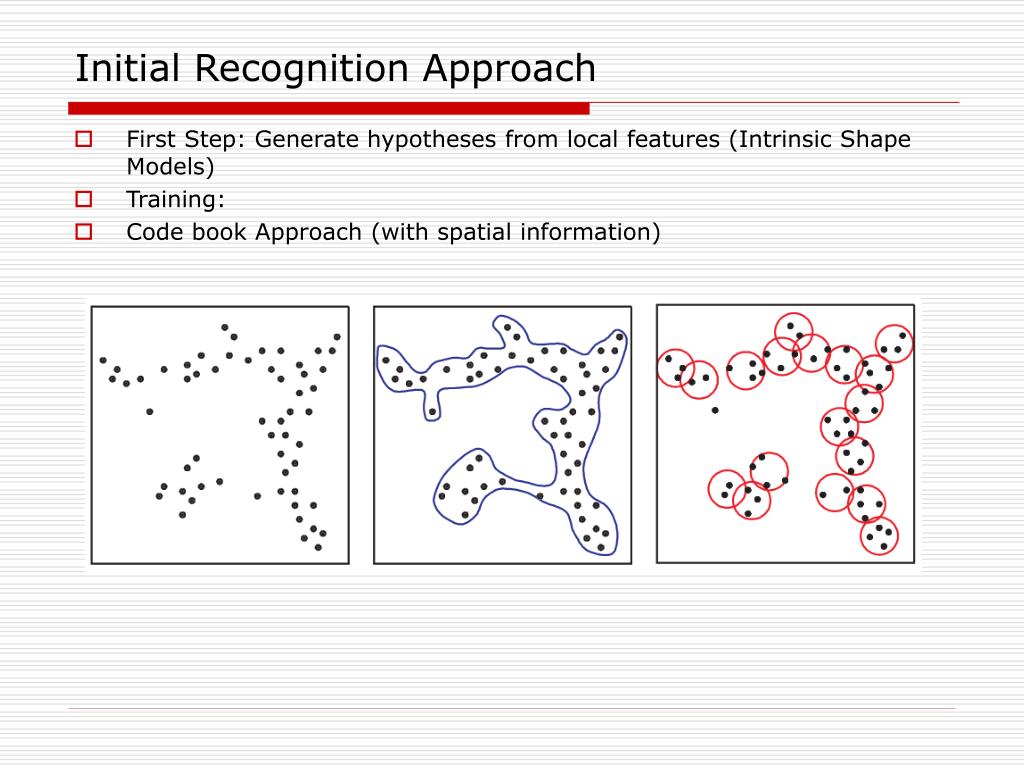 Initial Recognition Approach

First Step: Generate hypotheses from local features (Intrinsic Shape Models)

Training:

Code book Approach (with spatial information)